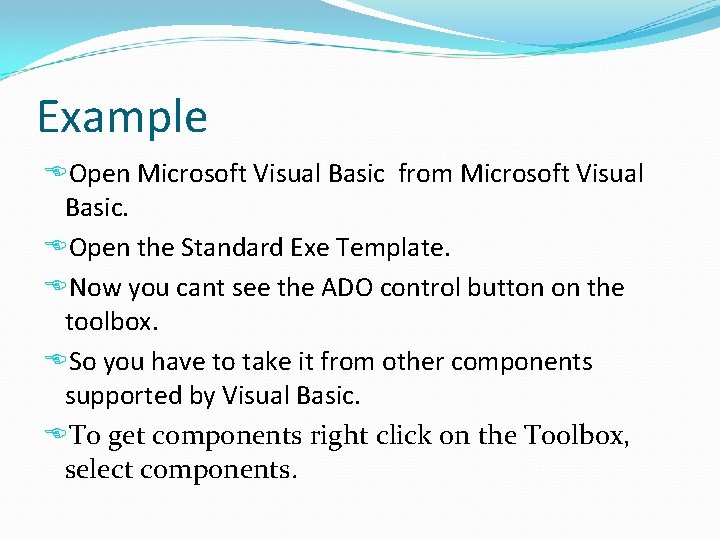 Example

Open Microsoft Visual Basic  from Microsoft Visual Basic.

Open the Standard Exe Template.

Now you cant see the ADO control button on the toolbox.

So you have to take it from other components supported by Visual Basic.

To get components right click on the Toolbox, select components.